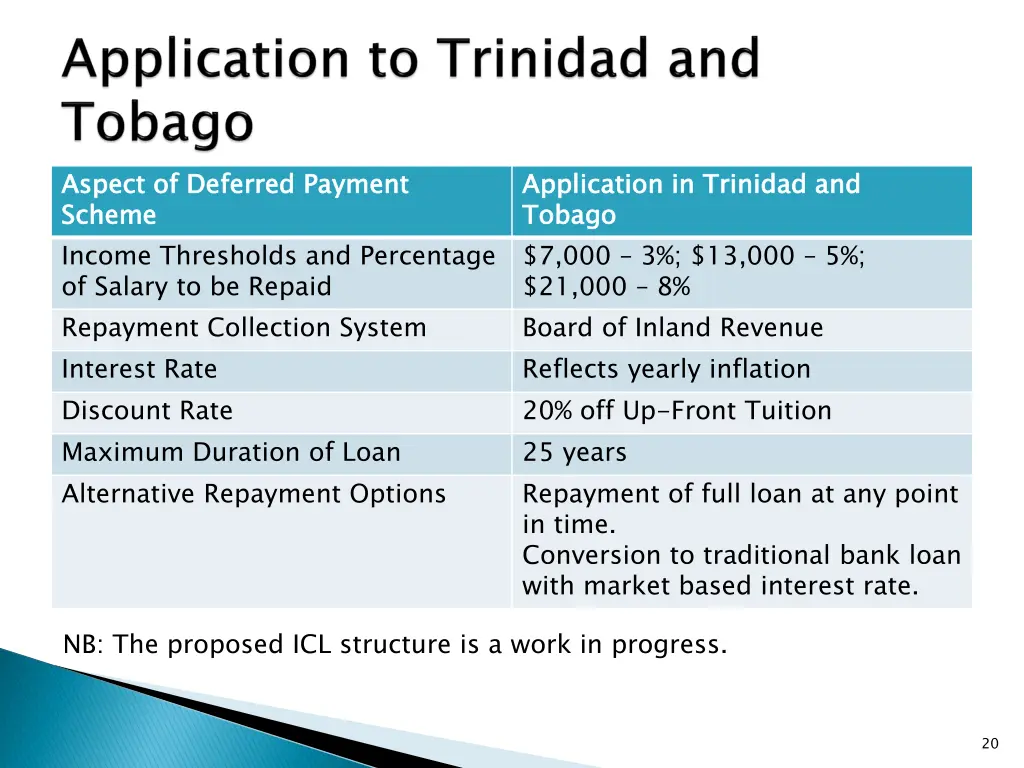 Application to Trinidad and Tobago

| Aspect of Deferred Payment Scheme | Application in Trinidad and Tobago |
|---|---|
| Income Thresholds and Percentage of Salary to be Repaid | \$7,000 – 3%; \$13,000 – 5%; \$21,000 – 8% |
| Repayment Collection System | Board of Inland Revenue |
| Interest Rate | Reflects yearly inflation |
| Discount Rate | 20% off Up-Front Tuition |
| Maximum Duration of Loan | 25 years |
| Alternative Repayment Options | Repayment of full loan at any point in time. Conversion to traditional bank loan with market based interest rate. |

NB: The proposed ICL structure is a work in progress.

20